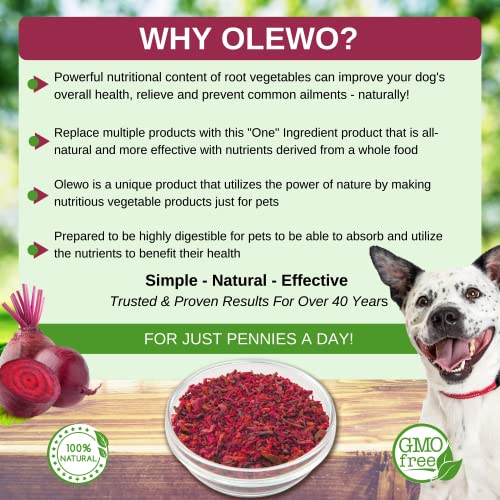 WHY OLEWO?

Powerful nutritional content of root vegetables can improve your dog's overall health, relieve and prevent common ailments - naturally!

Replace multiple products with this "One" Ingredient product that is all-natural and more effective with nutrients derived from a whole food

Olewo is a unique product that utilizes the power of nature by making nutritious vegetable products just for pets

Prepared to be highly digestible for pets to be able to absorb and utilize the nutrients to benefit their health

Simple - Natural - Effective

Trusted & Proven Results For Over 40 Years

FOR JUST PENNIES A DAY!

100% NATURAL

GMO free